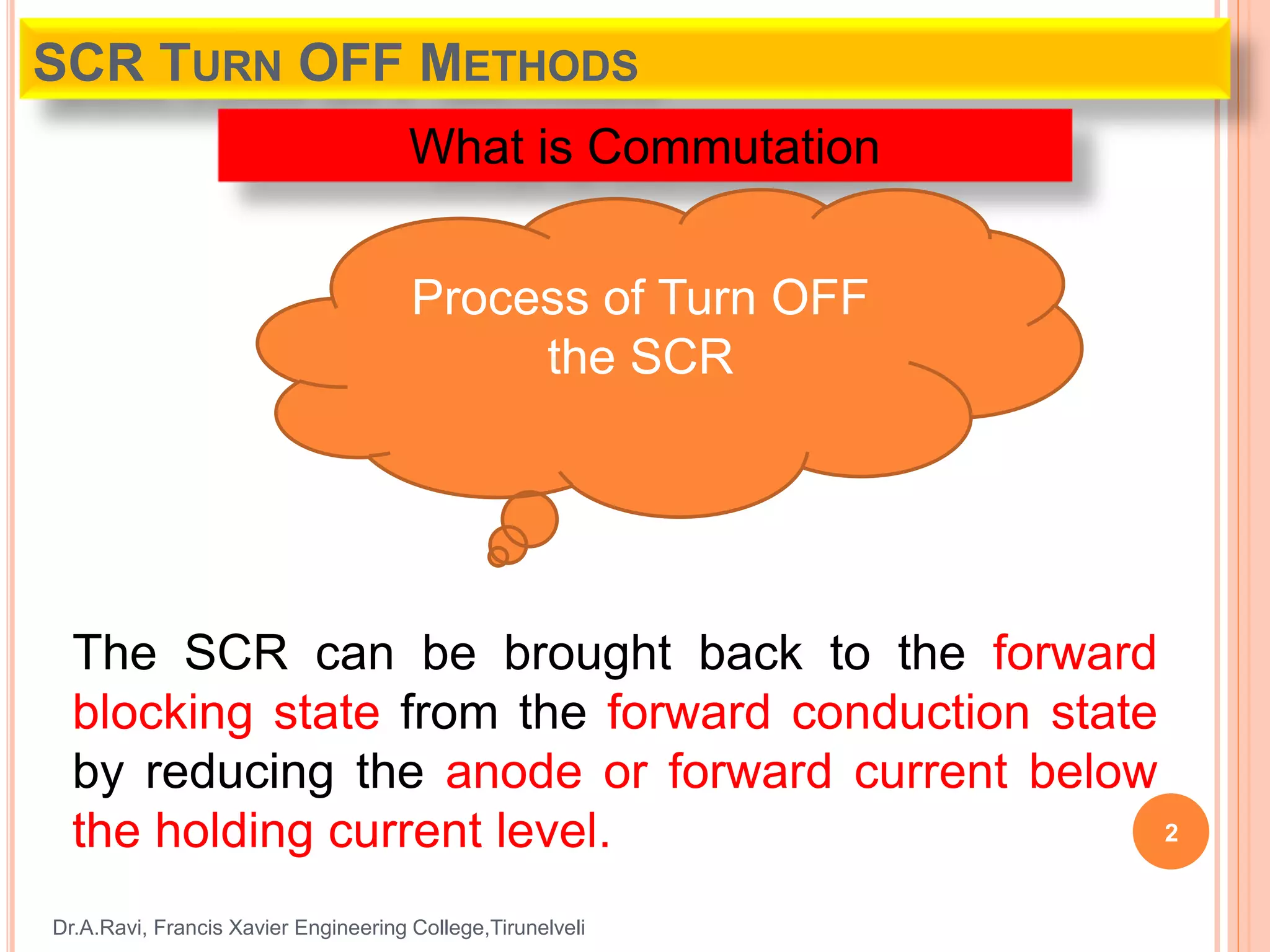 SCR TURN OFF METHODS

What is Commutation

Process of Turn OFF the SCR

The SCR can be brought back to the forward blocking state from the forward conduction state by reducing the anode or forward current below the holding current level.

2

Dr.A.Ravi, Francis Xavier Engineering College,Tirunelveli